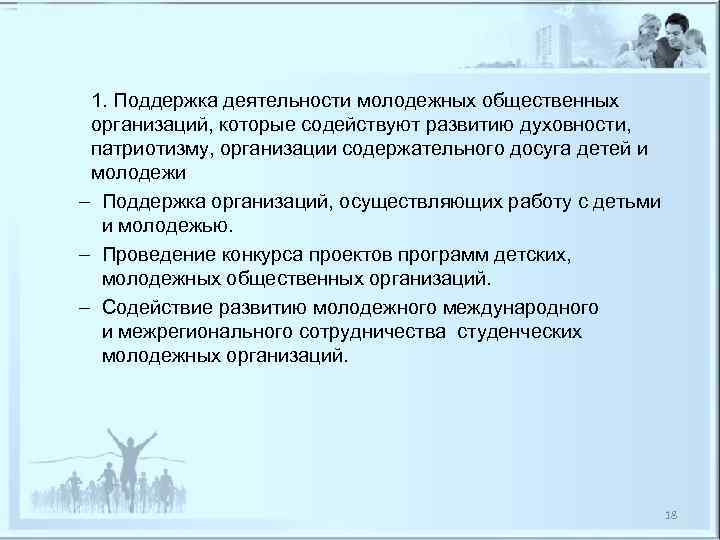 1. Поддержка деятельности молодежных общественных организаций, которые содействуют развитию духовности, патриотизму, организации содержательного досуга детей и молодежи

– Поддержка организаций, осуществляющих работу с детьми и молодежью.

– Проведение конкурса проектов программ детских, молодежных общественных организаций.

– Содействие развитию молодежного международного и межрегионального сотрудничества студенческих молодежных организаций.

18